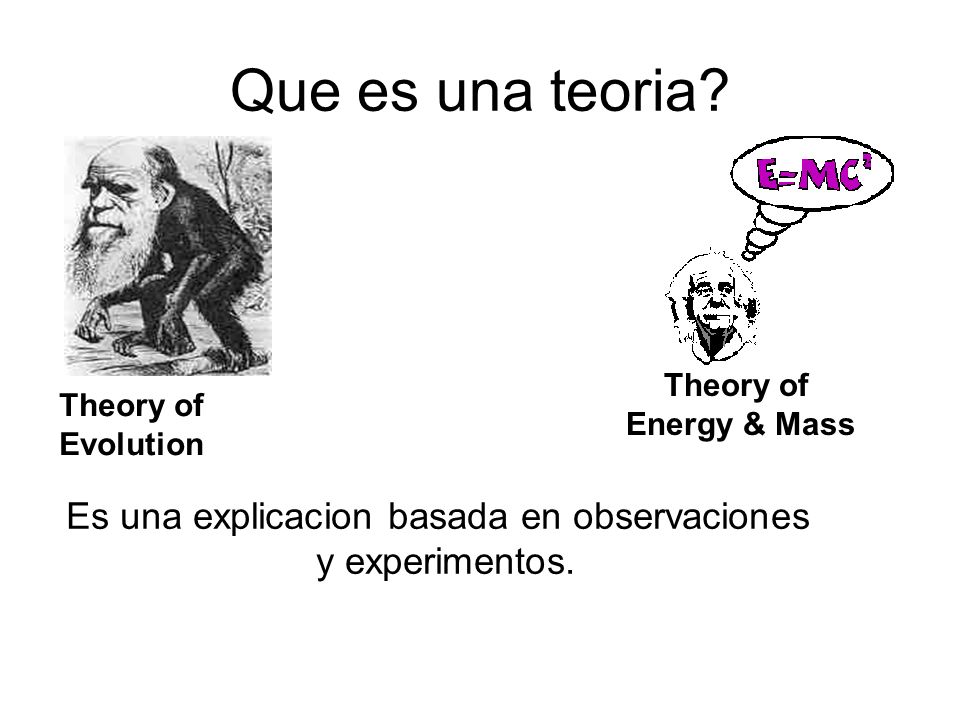 Que es una teoria?

$E=MC^2$

Theory of Evolution

Theory of Energy & Mass

Es una explicacion basada en observaciones y experimentos.